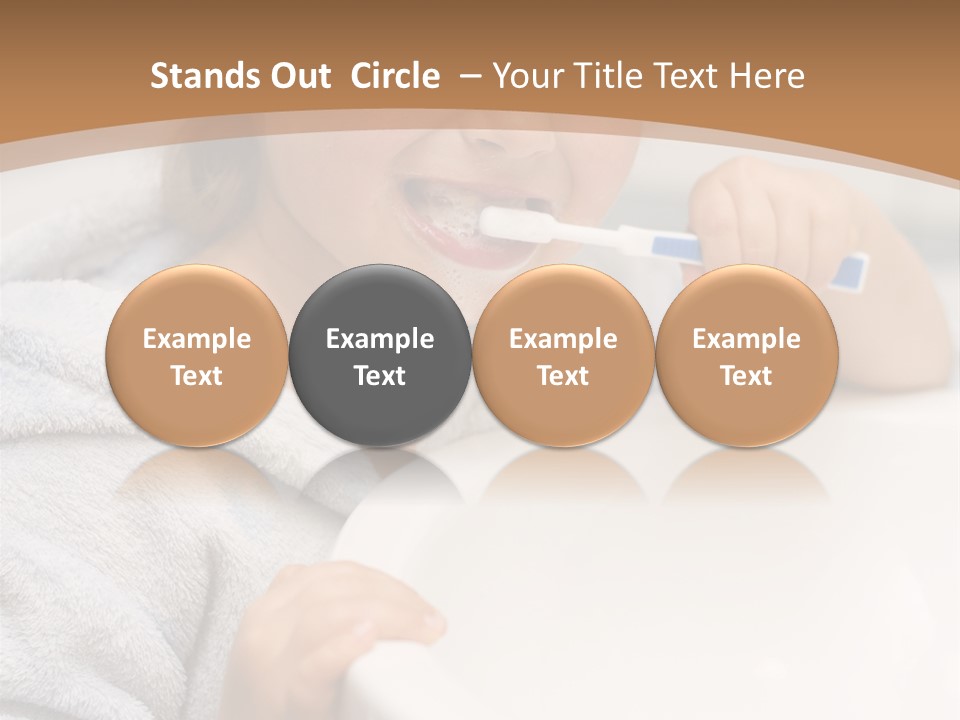 Stands Out Circle – Your Title Text Here

Example Text

Example Text

Example Text

Example Text